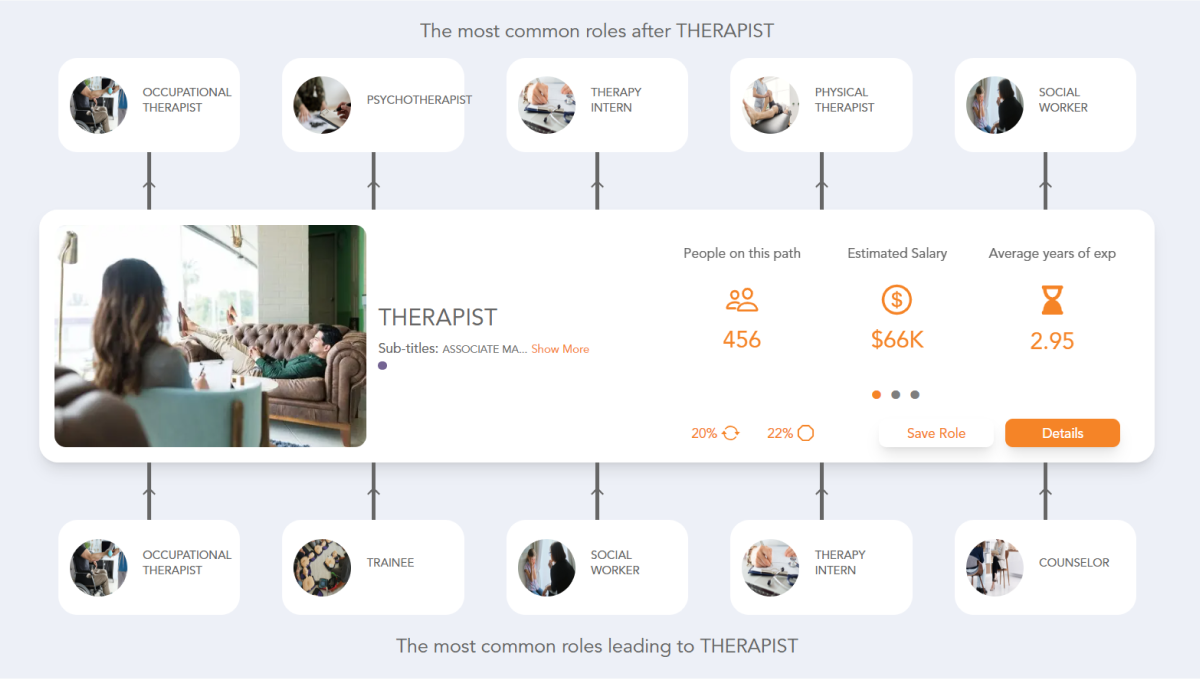 The most common roles after THERAPIST

OCCUPATIONAL THERAPIST

PSYCHOTHERAPIST

THERAPY INTERN

PHYSICAL THERAPIST

SOCIAL WORKER

THERAPIST

Sub-titles: ASSOCIATE MA... Show More

People on this path

456

Estimated Salary

$66K

Average years of exp

2.95

20%

22%

Save Role

Details

OCCUPATIONAL THERAPIST

TRAINEE

SOCIAL WORKER

THERAPY INTERN

COUNSELOR

The most common roles leading to THERAPIST